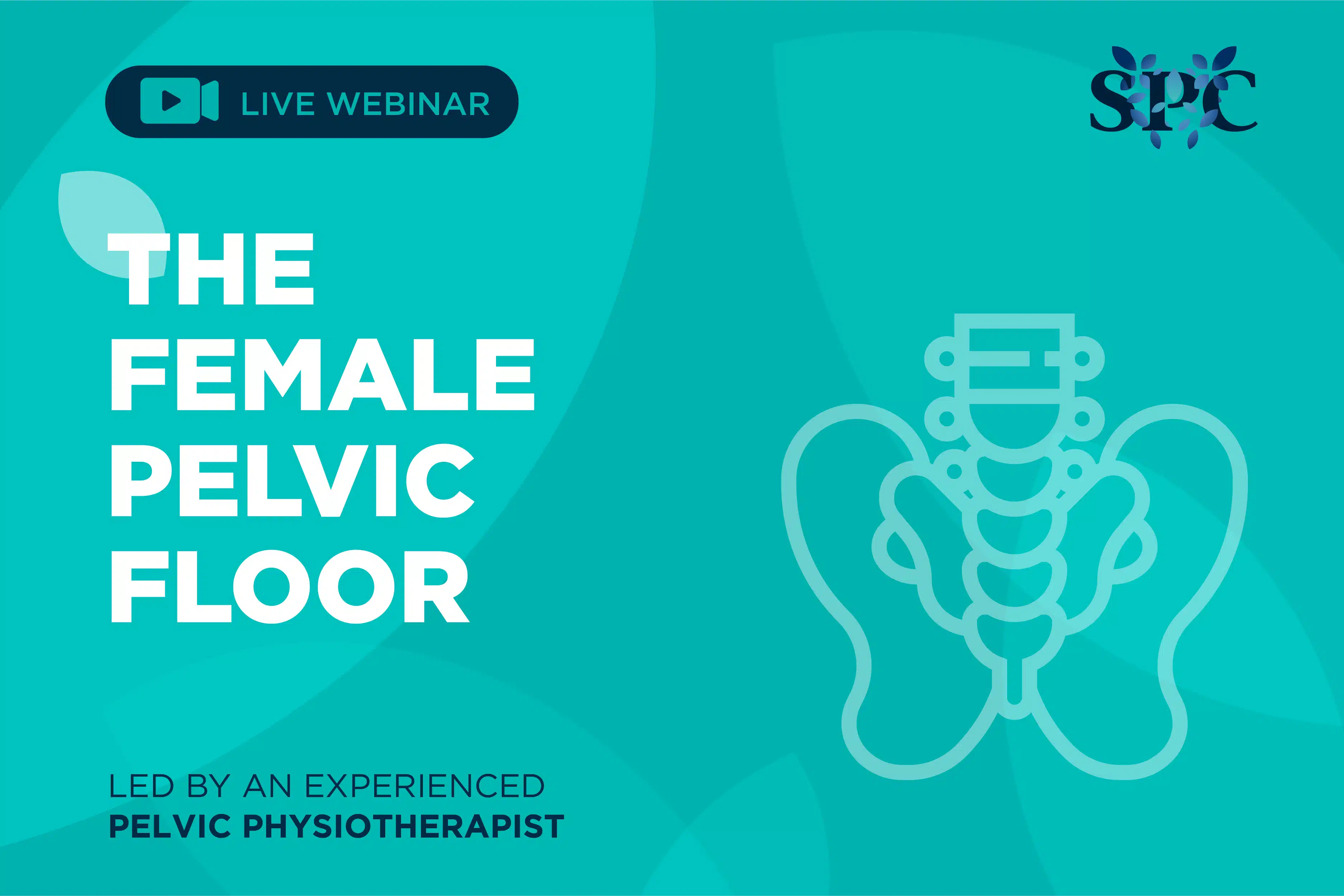 LIVE WEBINAR

SPC

THE FEMALE PELVIC FLOOR

LED BY AN EXPERIENCED
PELVIC PHYSIOTHERAPIST